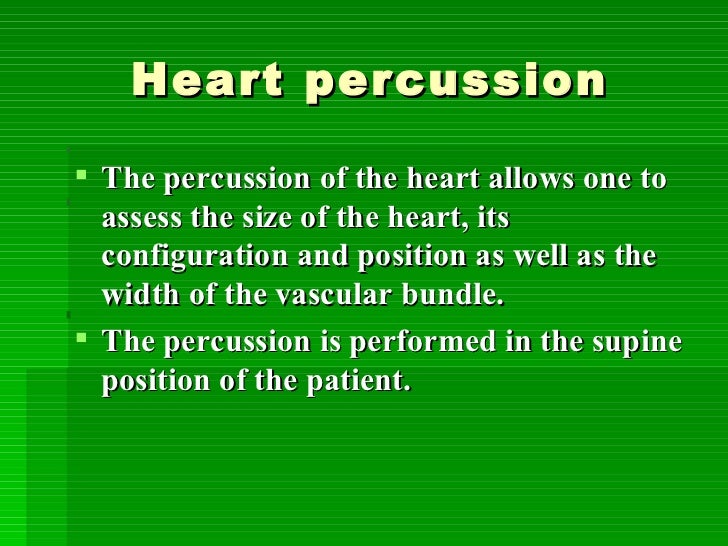 Heart percussion

▪ The percussion of the heart allows one to assess the size of the heart, its configuration and position as well as the width of the vascular bundle.
▪ The percussion is performed in the supine position of the patient.